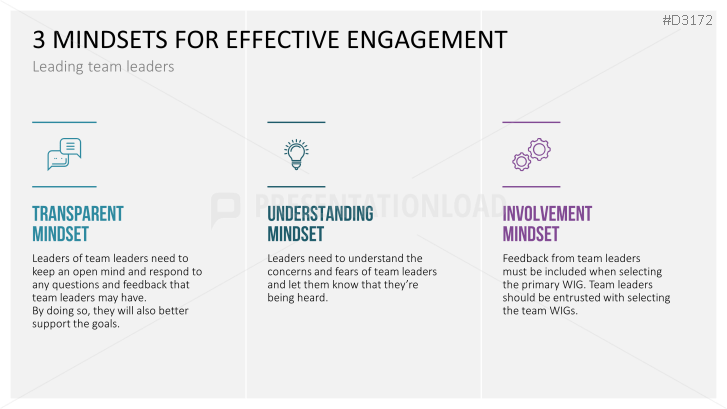 #D3172

3 MINDSETS FOR EFFECTIVE ENGAGEMENT

Leading team leaders

PRESENTATIONLOAD

TRANSPARENT MINDSET

Leaders of team leaders need to keep an open mind and respond to any questions and feedback that team leaders may have.
By doing so, they will also better support the goals.

UNDERSTANDING MINDSET

Leaders need to understand the concerns and fears of team leaders and let them know that they're being heard.

INVOLVEMENT MINDSET

Feedback from team leaders must be included when selecting the primary WIG. Team leaders should be entrusted with selecting the team WIGs.